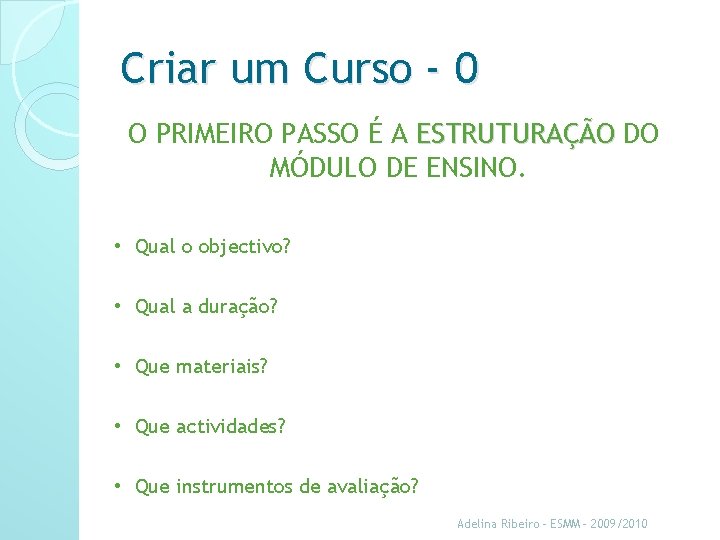 Criar um Curso - 0

O PRIMEIRO PASSO É A ESTRUTURAÇÃO DO MÓDULO DE ENSINO.

• Qual o objectivo?
• Qual a duração?
• Que materiais?
• Que actividades?
• Que instrumentos de avaliação?

Adelina Ribeiro - ESMM - 2009/2010